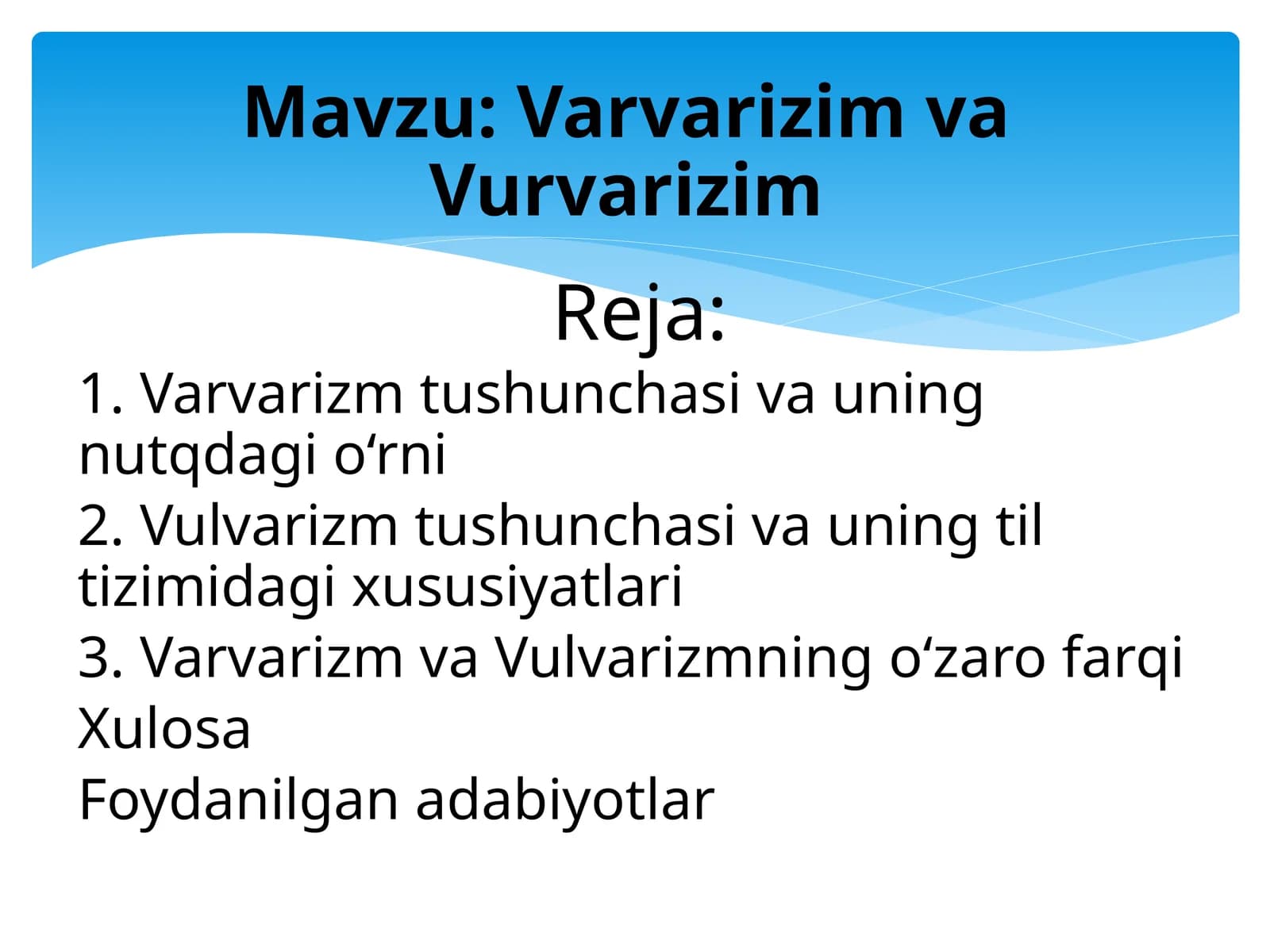 Mavzu: Varvarizim va Vurvarizim

Reja:

1. Varvarizm tushunchasi va uning nutqdagi o‘rni
2. Vulvarizm tushunchasi va uning til tizimidagi xususiyatlari
3. Varvarizm va Vulvarizmning o‘zaro farqi
Xulosa
Foydanilgan adabiyotlar